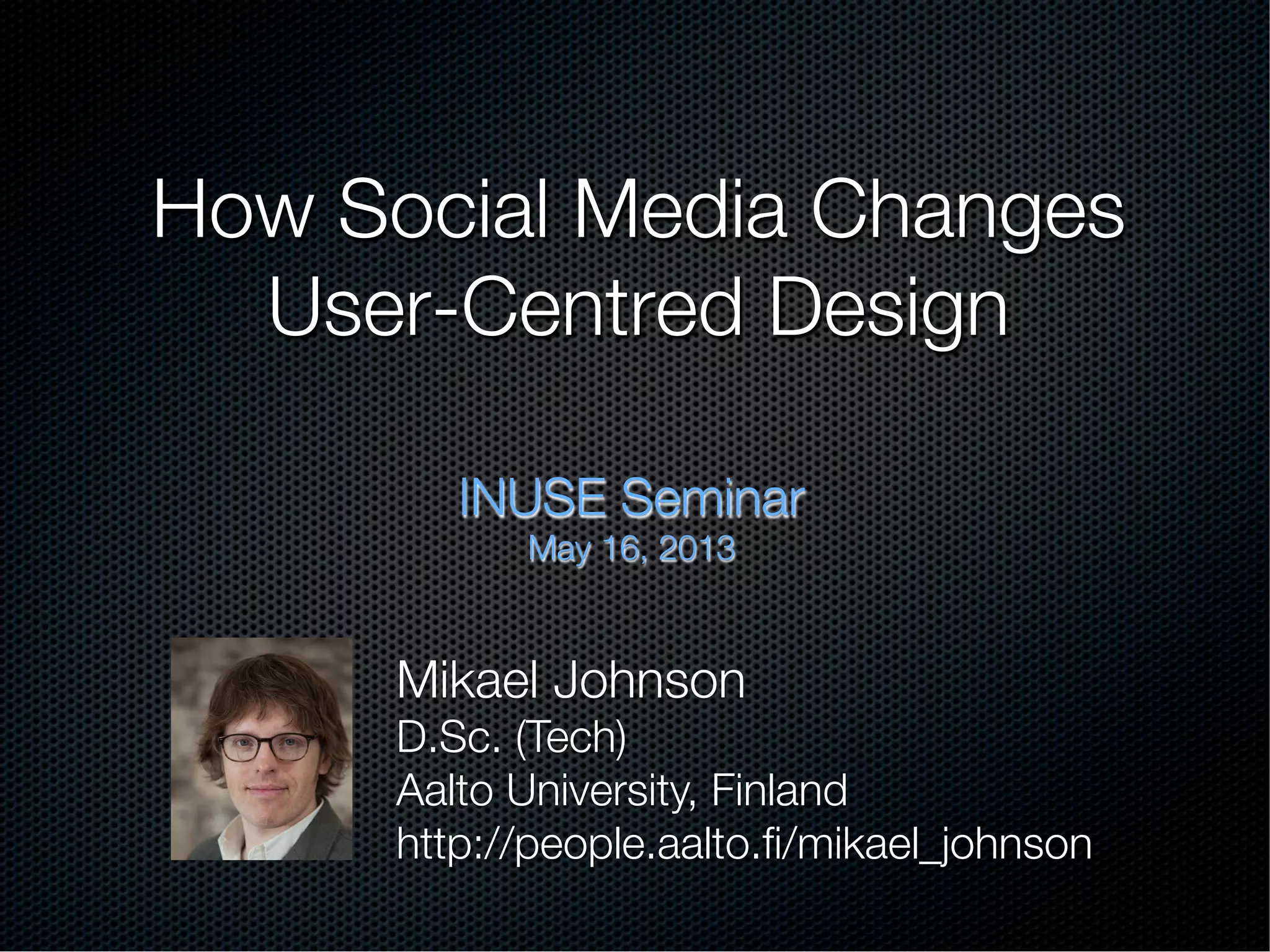 How Social Media Changes User-Centred Design

INUSE Seminar
May 16, 2013

Mikael Johnson
D.Sc. (Tech)
Aalto University, Finland
http://people.aalto.fi/mikael_johnson